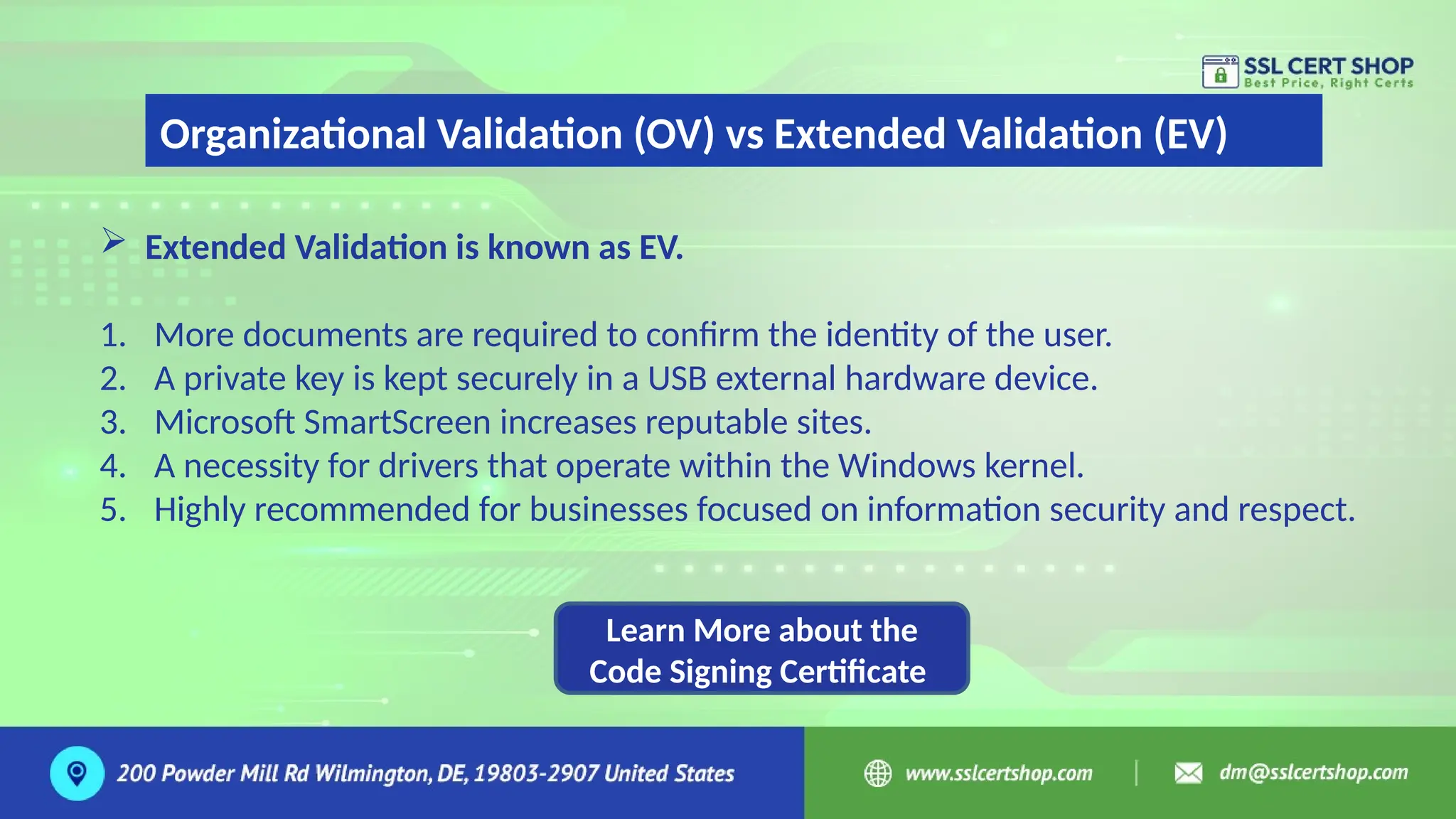 SSL CERT SHOP
Best Price, Right Certs

Organizational Validation (OV) vs Extended Validation (EV)

➢ Extended Validation is known as EV.

1. More documents are required to confirm the identity of the user.
2. A private key is kept securely in a USB external hardware device.
3. Microsoft SmartScreen increases reputable sites.
4. A necessity for drivers that operate within the Windows kernel.
5. Highly recommended for businesses focused on information security and respect.

Learn More about the Code Signing Certificate

200 Powder Mill Rd Wilmington, DE, 19803-2907 United States

www.sslcertshop.com | dm@sslcertshop.com